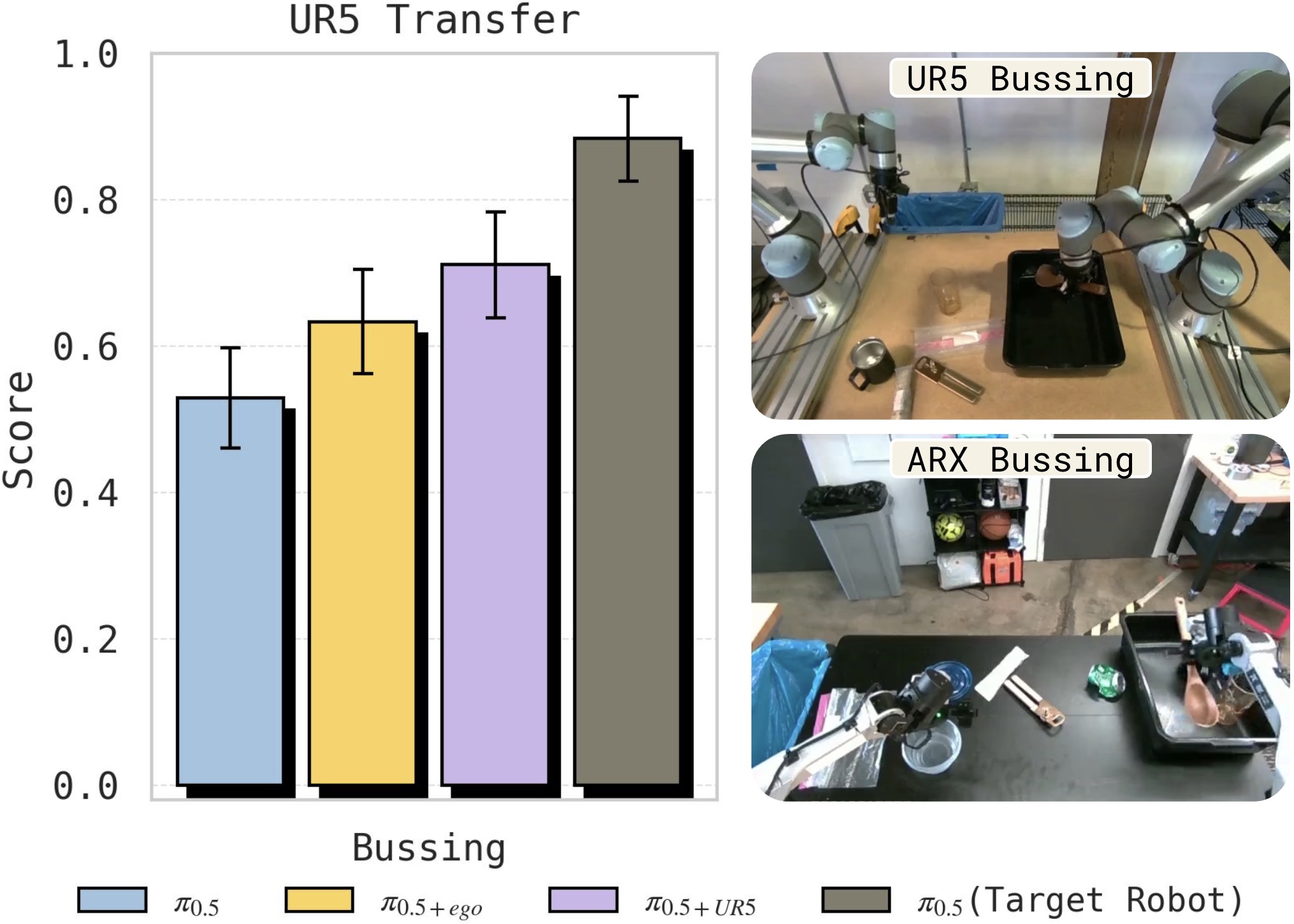 UR5 Transfer

Score

1.0
0.8
0.6
0.4
0.2
0.0

Bussing

UR5 Bussing

ARX Bussing

$\pi_{0.5}$ $\pi_{0.5+ego}$ $\pi_{0.5+UR5}$ $\pi_{0.5}$(Target Robot)